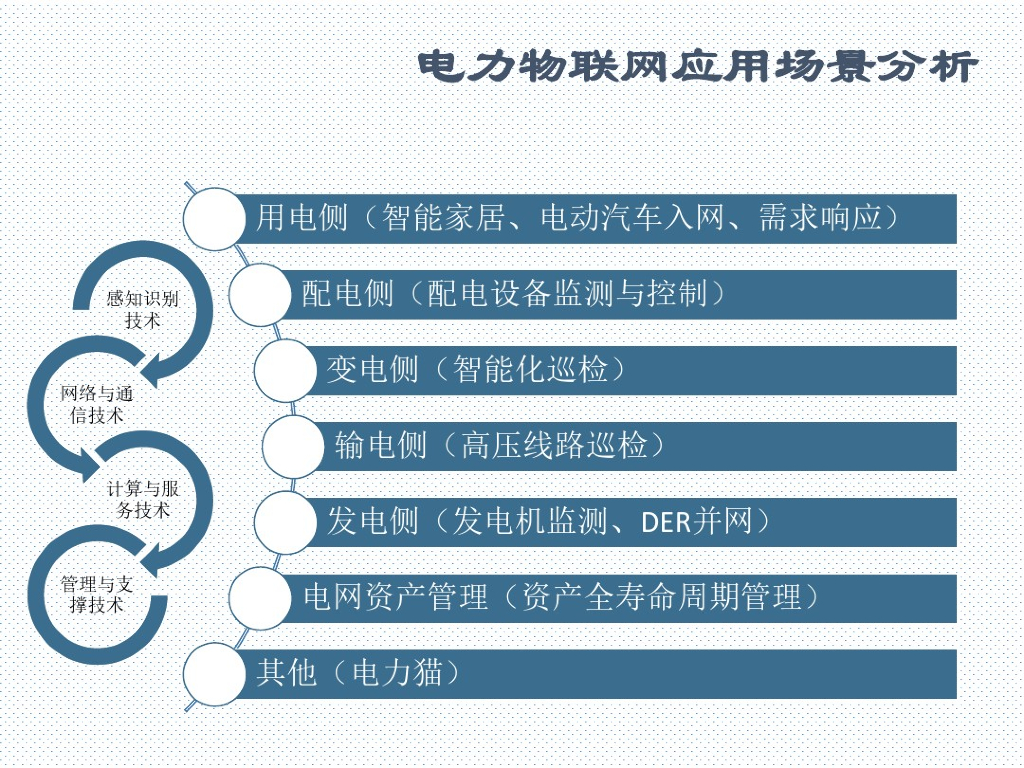 电力物联网应用场景分析

感知识别技术

网络与通信技术

计算与服务技术

管理与支撑技术

用电侧（智能家居、电动汽车入网、需求响应）

配电侧（配电设备监测与控制）

变电侧（智能化巡检）

输电侧（高压线路巡检）

发电侧（发电机监测、DER并网）

电网资产管理（资产全寿命周期管理）

其他（电力猫）